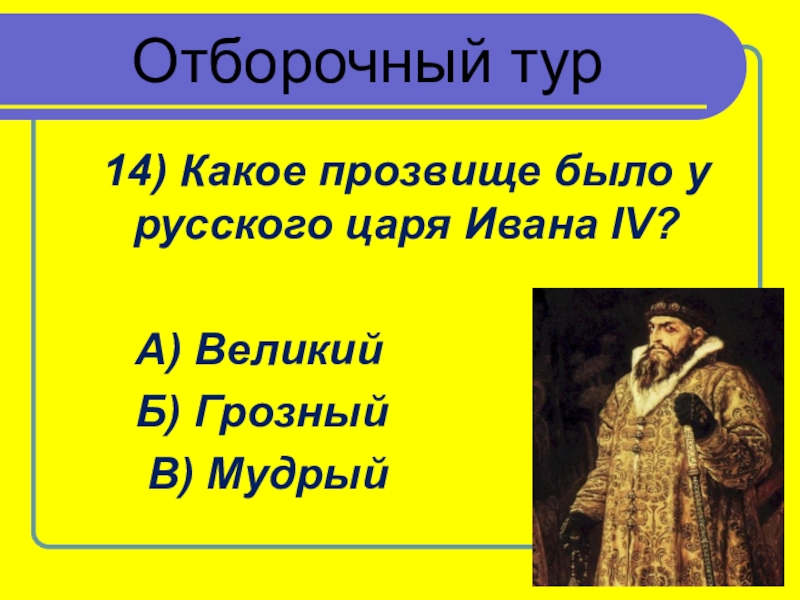 Отборочный тур

14) Какое прозвище было у русского царя Ивана IV?

А) Великий

Б) Грозный

В) Мудрый